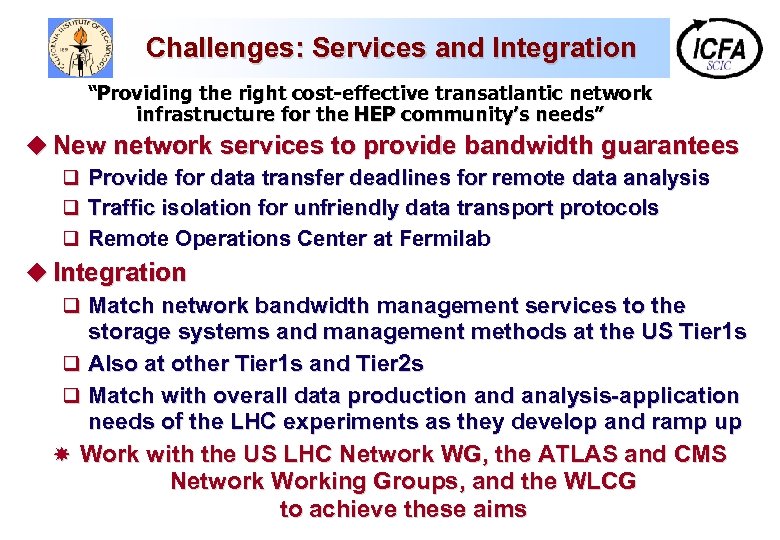 CALIFORNIA INSTITUTE OF TECHNOLOGY

Challenges: Services and Integration

ICFA
SCIC

"Providing the right cost-effective transatlantic network infrastructure for the HEP community's needs"

◆ New network services to provide bandwidth guarantees

❑ Provide for data transfer deadlines for remote data analysis

❑ Traffic isolation for unfriendly data transport protocols

❑ Remote Operations Center at Fermilab

◆ Integration

❑ Match network bandwidth management services to the storage systems and management methods at the US Tier1s

❑ Also at other Tier1s and Tier2s

❑ Match with overall data production and analysis-application needs of the LHC experiments as they develop and ramp up

✷ Work with the US LHC Network WG, the ATLAS and CMS Network Working Groups, and the WLCG to achieve these aims